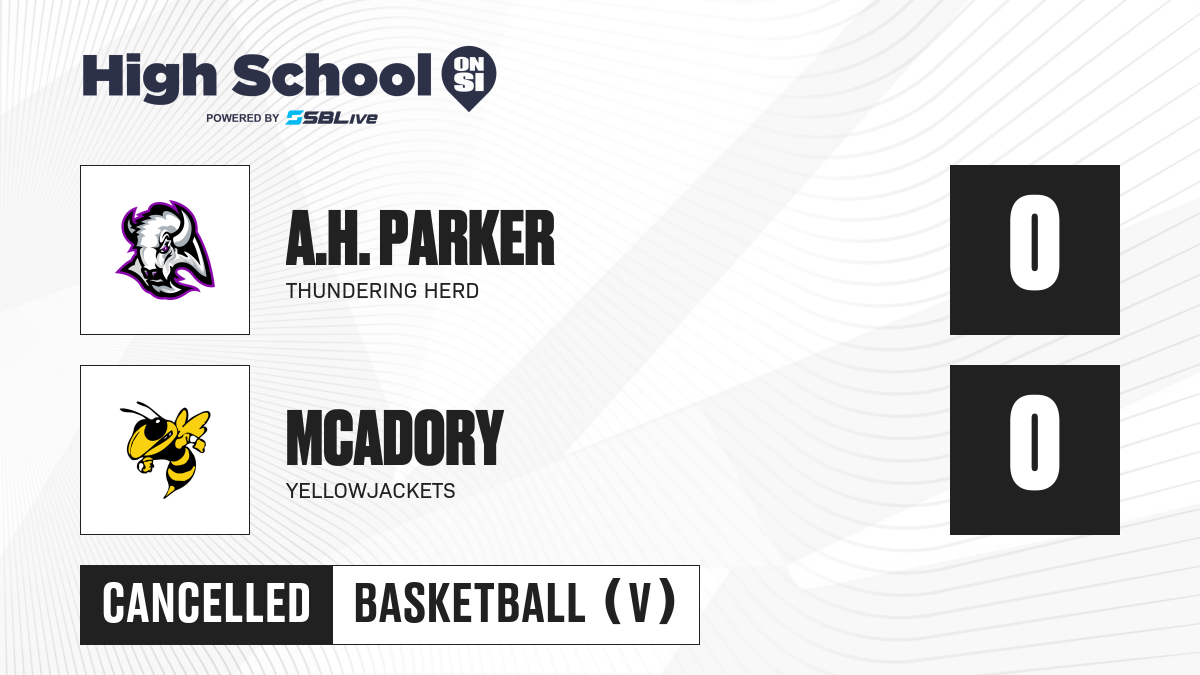 High School ON SI
POWERED BY SBLive

A.H. PARKER
THUNDERING HERD
0

MCADORY
YELLOWJACKETS
0

CANCELLED
BASKETBALL (V)